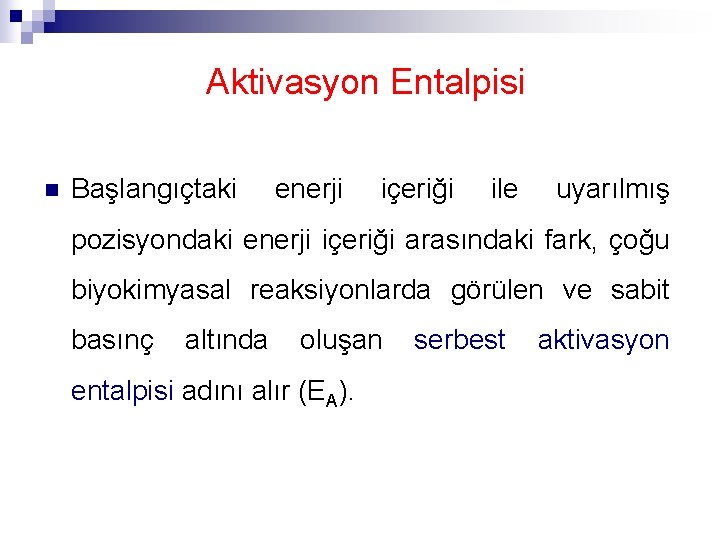 Aktivasyon Entalpisi

Başlangıçtaki enerji içeriği ile uyarılmış pozisyondaki enerji içeriği arasındaki fark, çoğu biyokimyasal reaksiyonlarda görülen ve sabit basınç altında oluşan serbest aktivasyon entalpisi adını alır ($E_A$).